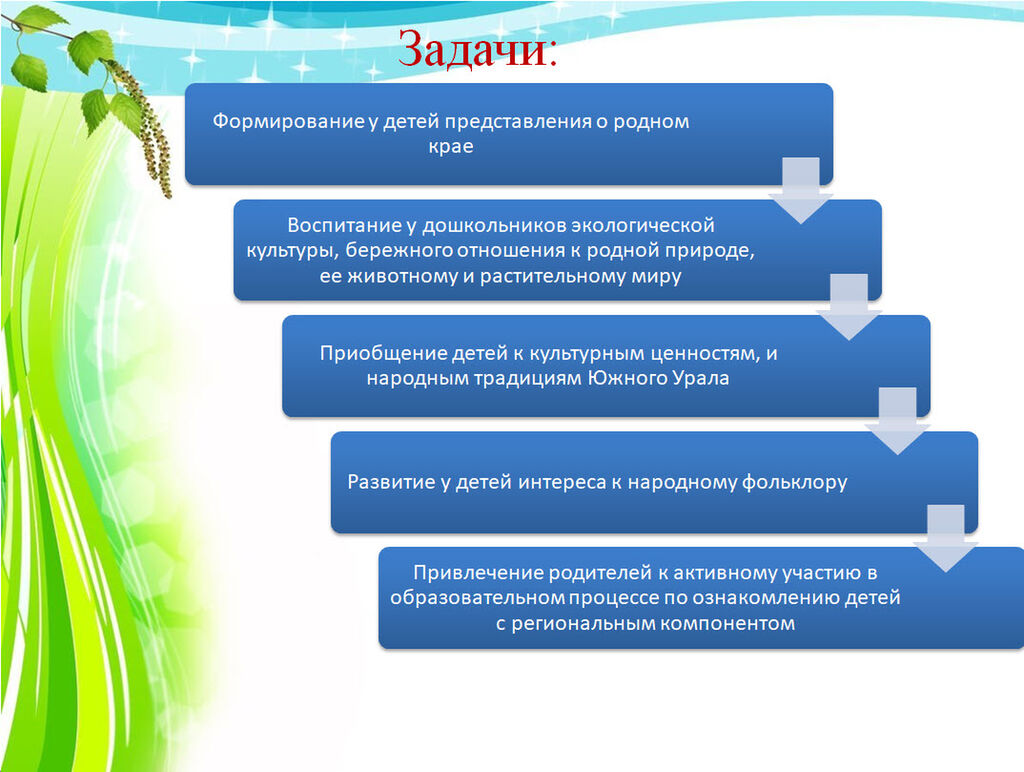 Задачи:

Формирование у детей представления о родном крае

Воспитание у дошкольников экологической культуры, бережного отношения к родной природе, ее животному и растительному миру

Приобщение детей к культурным ценностям, и народным традициям Южного Урала

Развитие у детей интереса к народному фольклору

Привлечение родителей к активному участию в образовательном процессе по ознакомлению детей с региональным компонентом